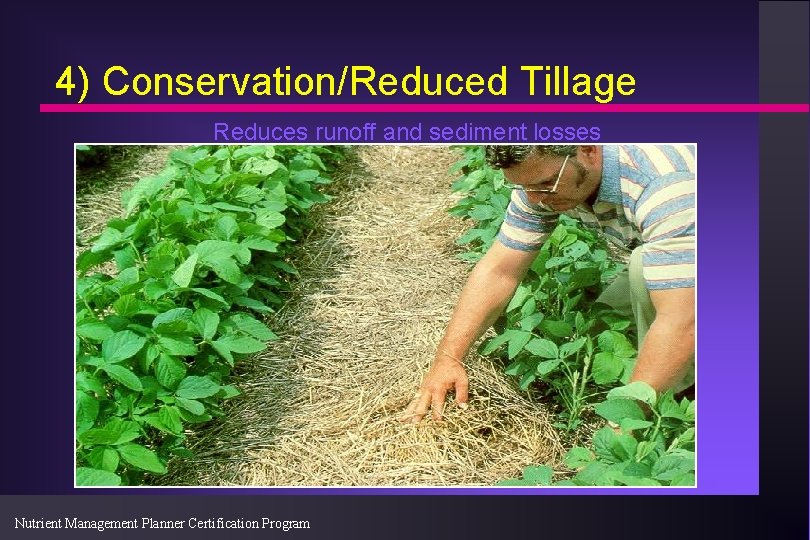 4) Conservation/Reduced Tillage

Reduces runoff and sediment losses

Nutrient Management Planner Certification Program